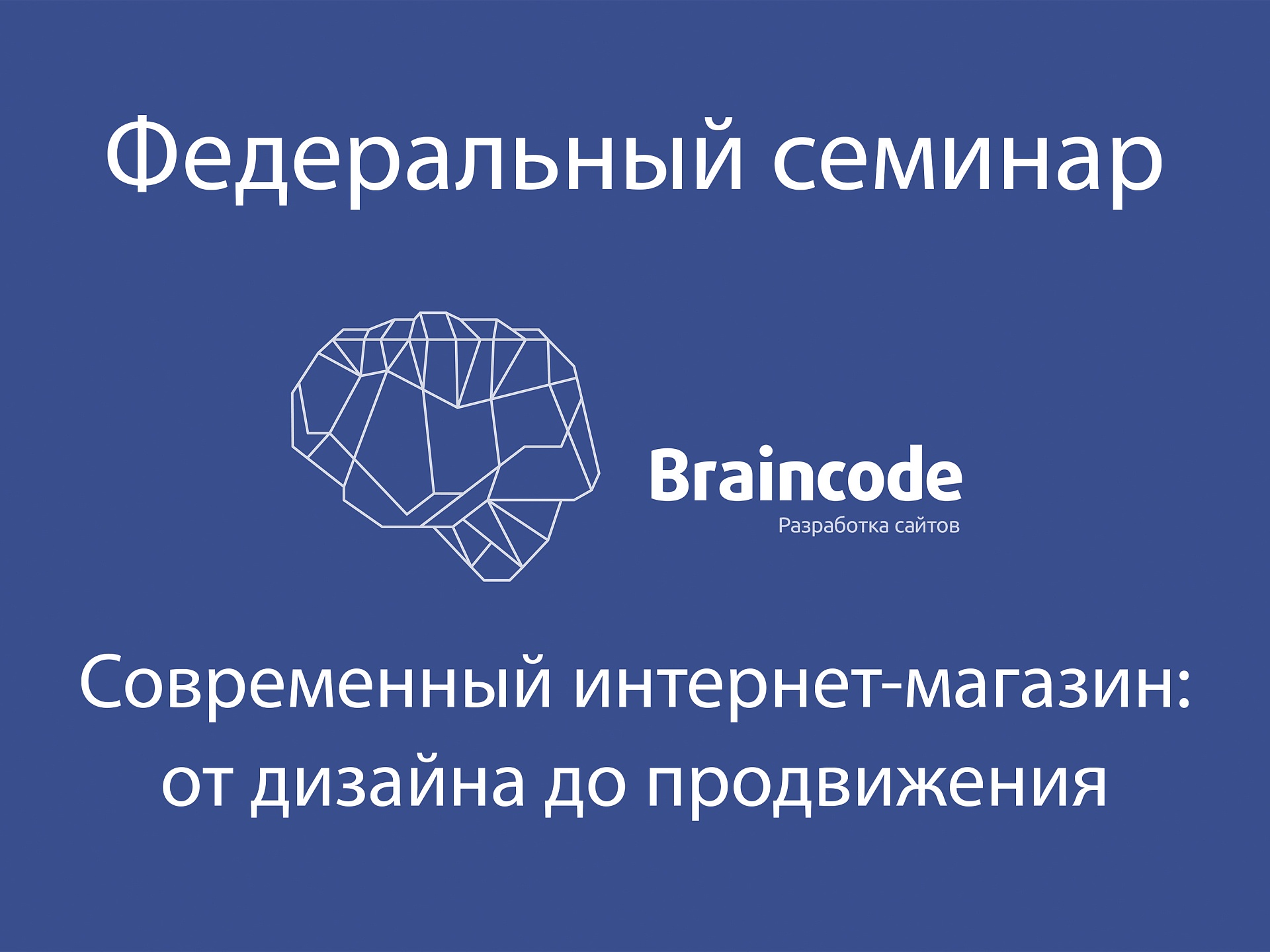 Федеральный семинар

Braincode
Разработка сайтов

Современный интернет-магазин: от дизайна до продвижения